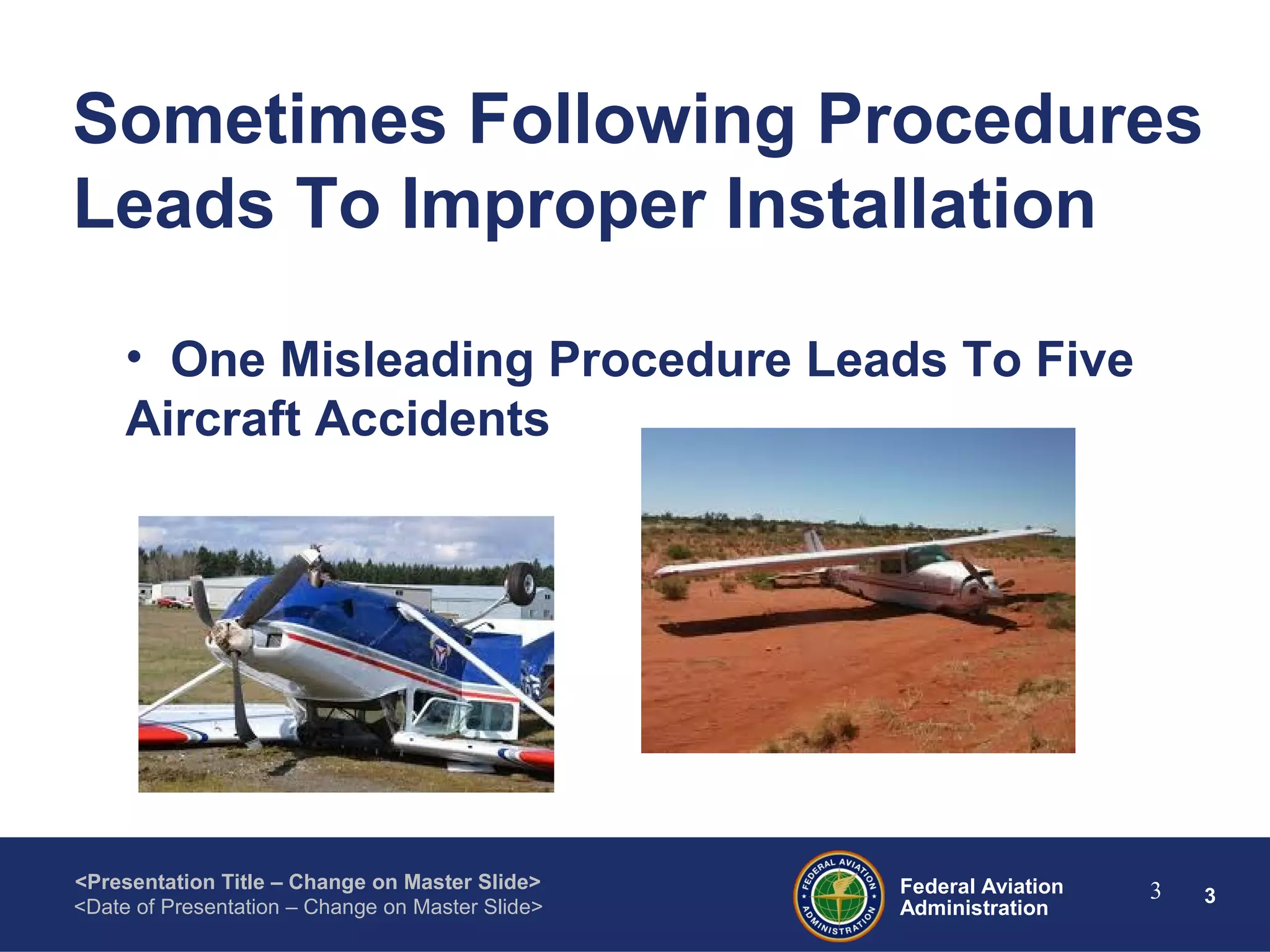 Sometimes Following Procedures Leads To Improper Installation

• One Misleading Procedure Leads To Five Aircraft Accidents

<Presentation Title – Change on Master Slide>
<Date of Presentation – Change on Master Slide>

FEDERAL AVIATION ADMINISTRATION

Federal Aviation Administration

3

3